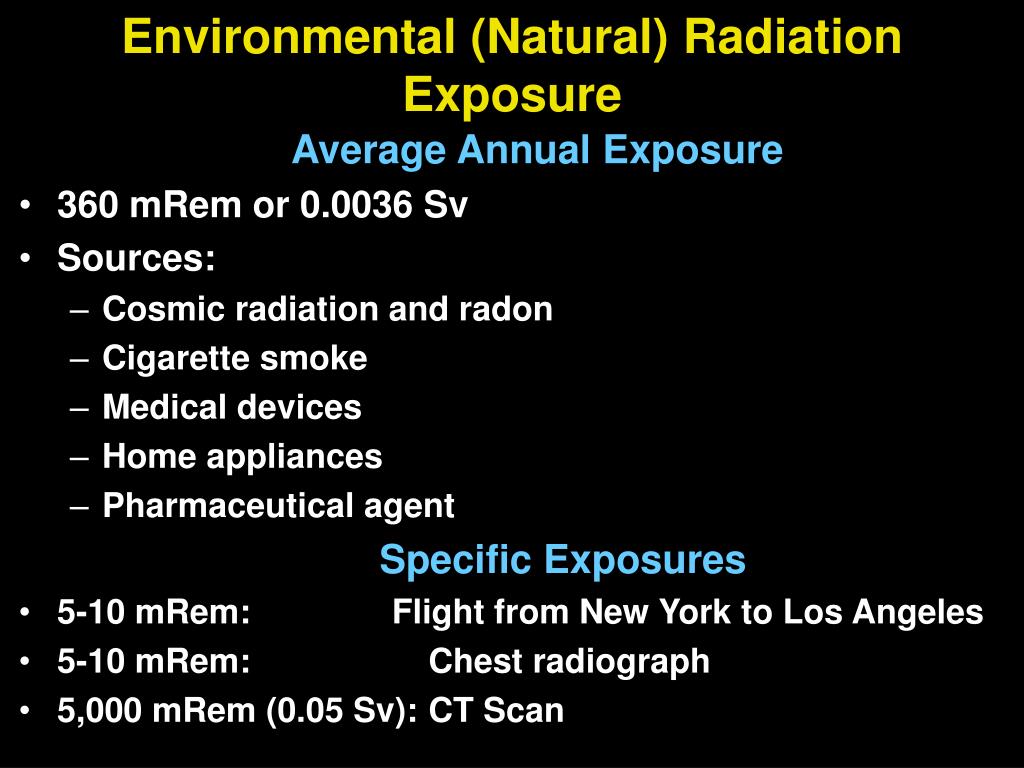 Environmental (Natural) Radiation Exposure

Average Annual Exposure

• 360 mRem or 0.0036 Sv
• Sources:
– Cosmic radiation and radon
– Cigarette smoke
– Medical devices
– Home appliances
– Pharmaceutical agent

Specific Exposures

• 5-10 mRem: Flight from New York to Los Angeles
• 5-10 mRem: Chest radiograph
• 5,000 mRem (0.05 Sv): CT Scan